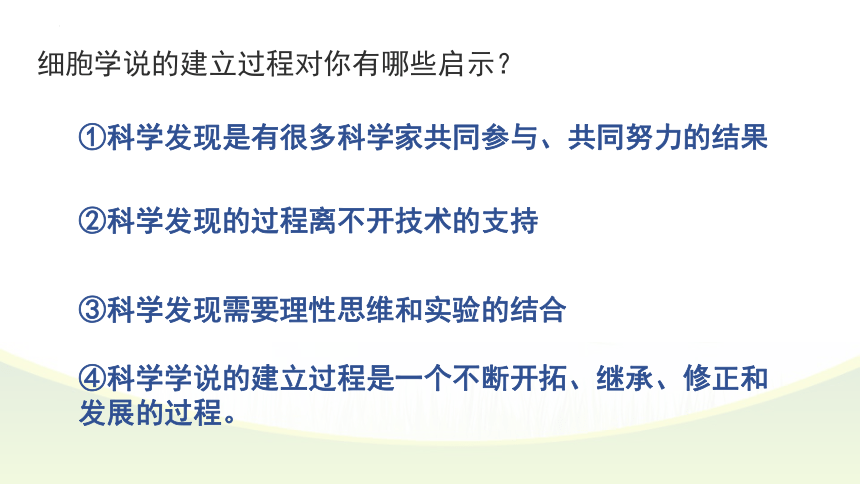 细胞学说的建立过程对你有哪些启示？

①科学发现是有很多科学家共同参与、共同努力的结果

②科学发现的过程离不开技术的支持

③科学发现需要理性思维和实验的结合

④科学学说的建立过程是一个不断开拓、继承、修正和发展的过程。